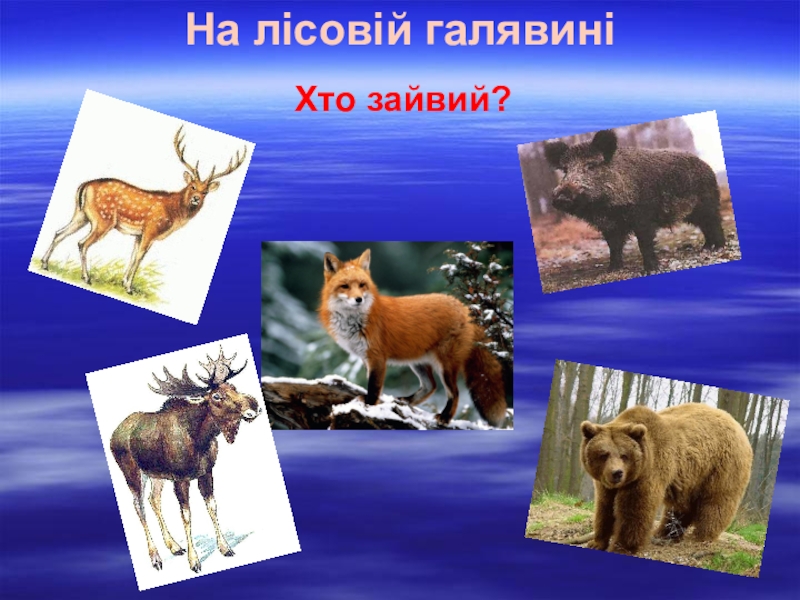 На лісовій галявині

Хто зайвий?